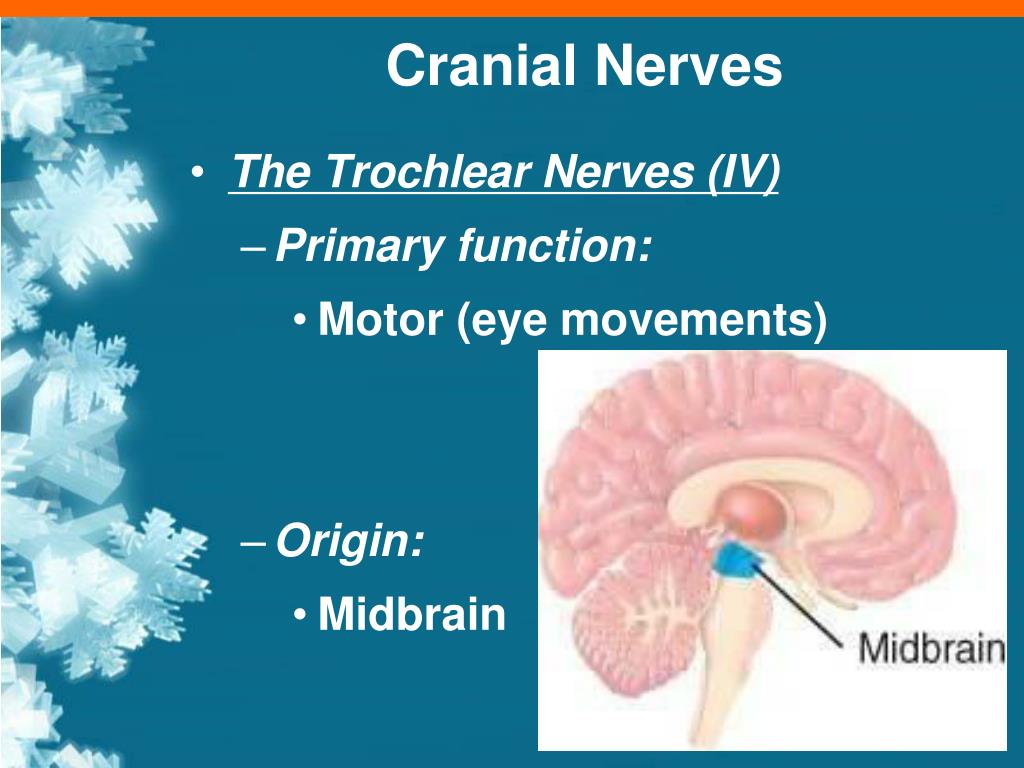 Cranial Nerves

• The Trochlear Nerves (IV)

– Primary function:

• Motor (eye movements)

– Origin:

• Midbrain

Midbrain